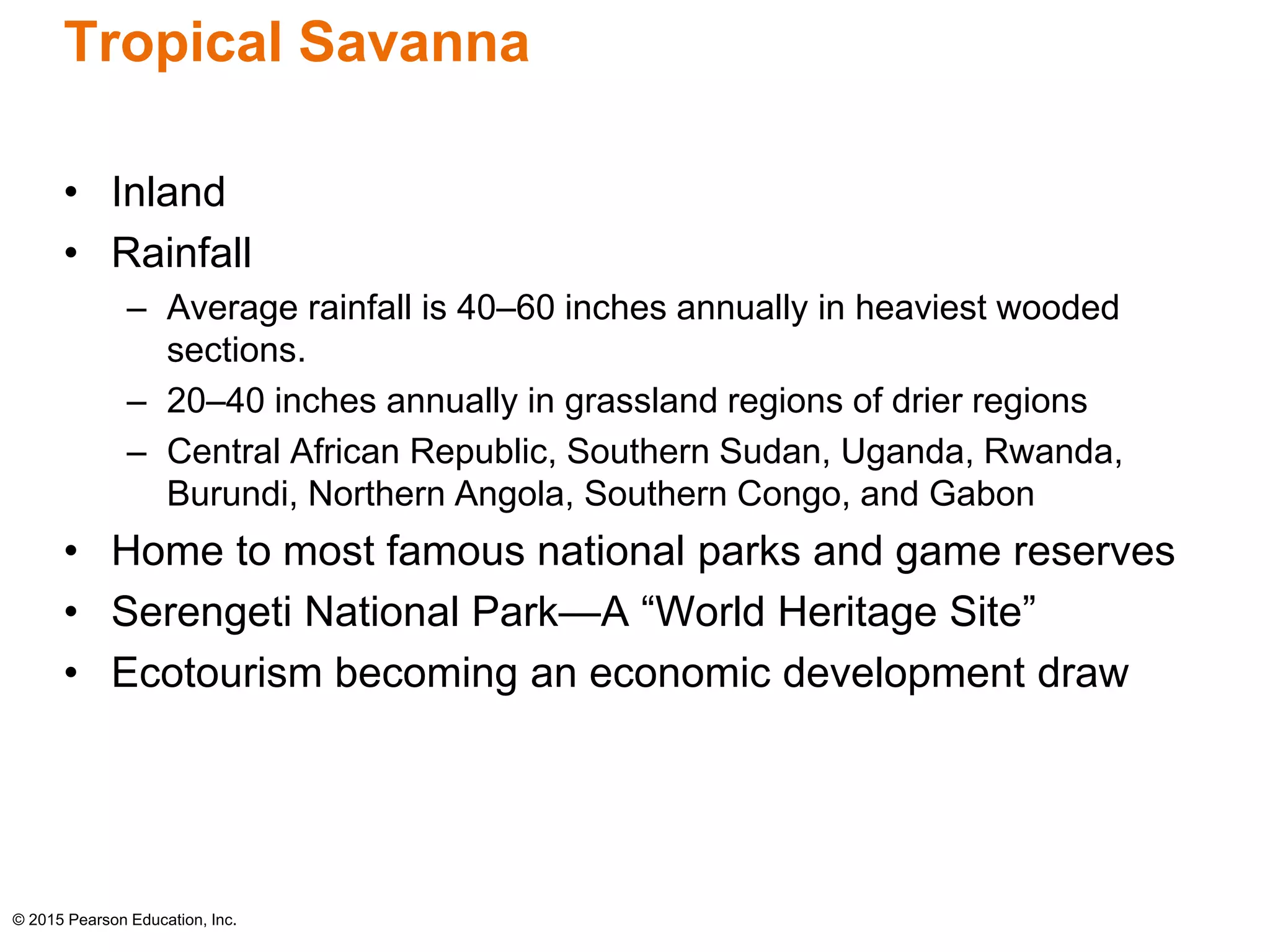 Tropical Savanna

• Inland
• Rainfall
– Average rainfall is 40–60 inches annually in heaviest wooded sections.
– 20–40 inches annually in grassland regions of drier regions
– Central African Republic, Southern Sudan, Uganda, Rwanda, Burundi, Northern Angola, Southern Congo, and Gabon
• Home to most famous national parks and game reserves
• Serengeti National Park—A “World Heritage Site”
• Ecotourism becoming an economic development draw

© 2015 Pearson Education, Inc.